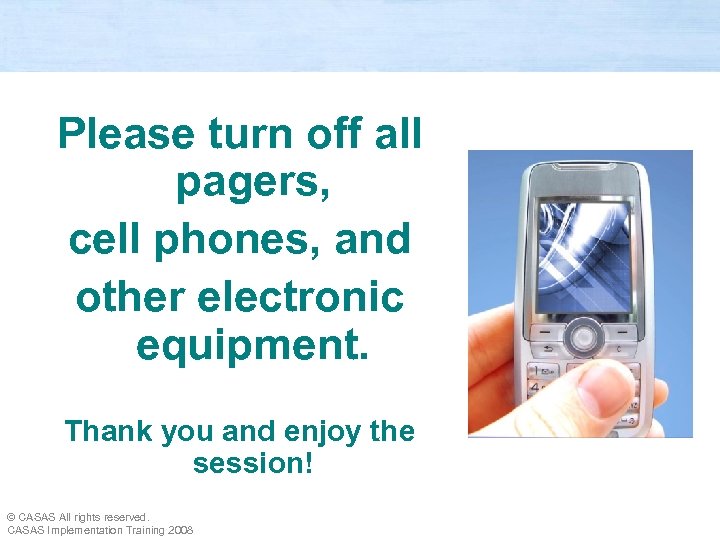 Please turn off all pagers,
cell phones, and
other electronic equipment.

Thank you and enjoy the session!

© CASAS All rights reserved.
CASAS Implementation Training 2008